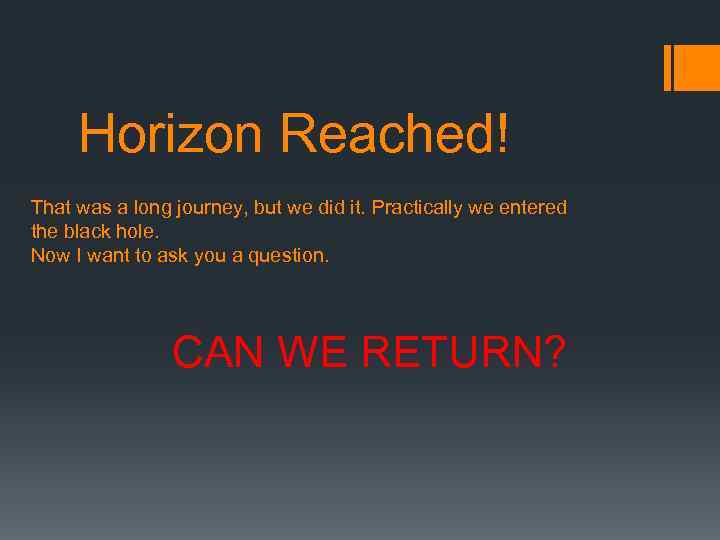 Horizon Reached!

That was a long journey, but we did it. Practically we entered the black hole.
Now I want to ask you a question.

CAN WE RETURN?